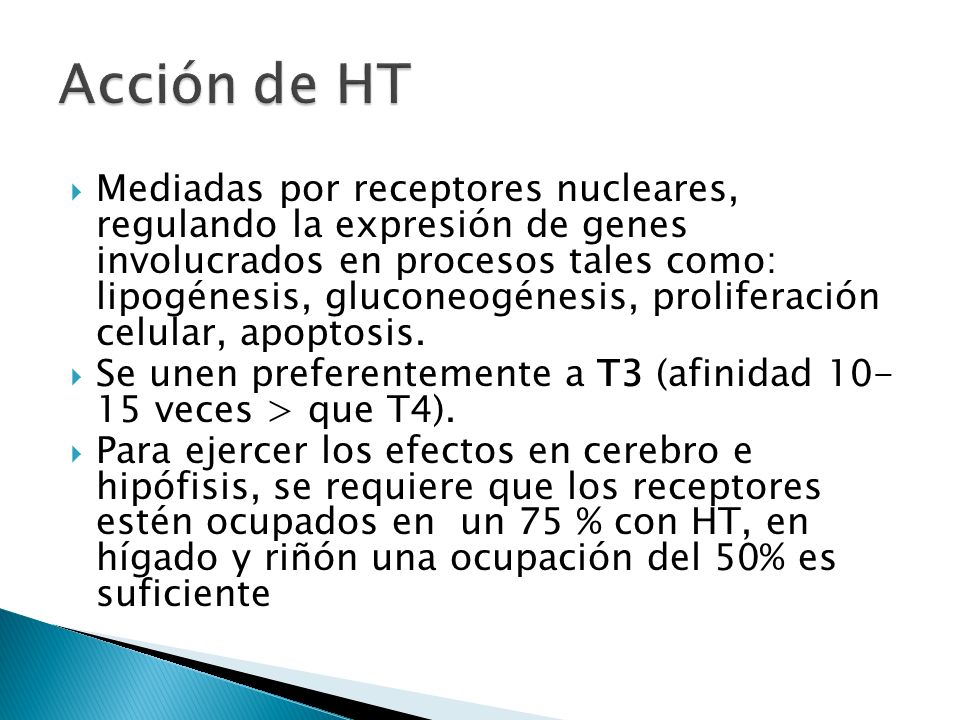 Acción de HT

Mediadas por receptores nucleares, regulando la expresión de genes involucrados en procesos tales como: lipogénesis, gluconeogénesis, proliferación celular, apoptosis.

Se unen preferentemente a T3 (afinidad 10-15 veces > que T4).

Para ejercer los efectos en cerebro e hipófisis, se requiere que los receptores estén ocupados en un 75 % con HT, en hígado y riñón una ocupación del 50% es suficiente